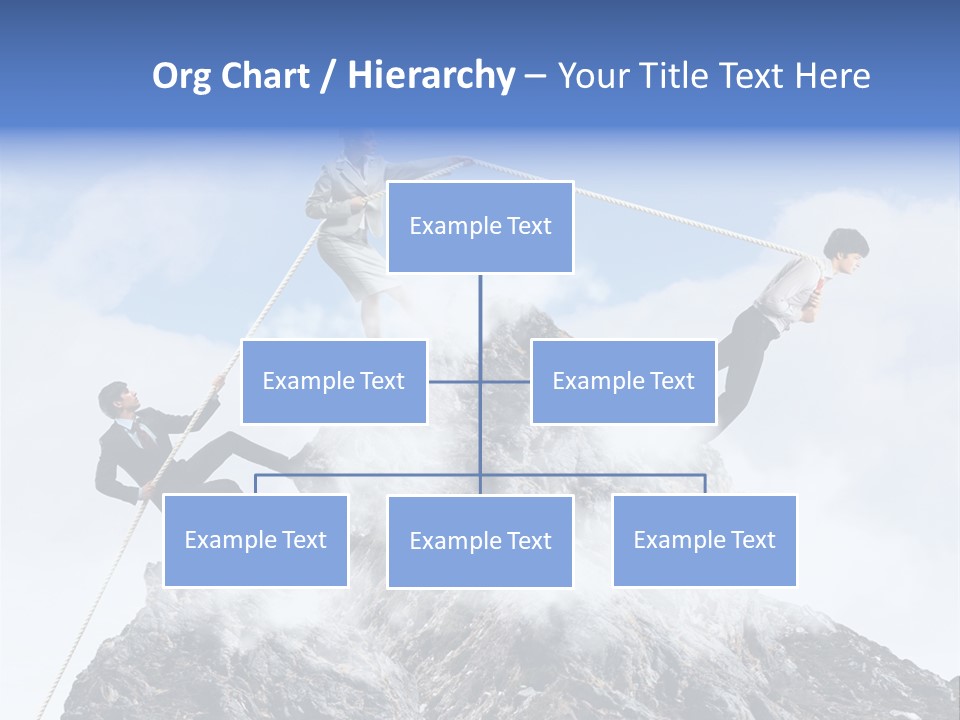 Org Chart / Hierarchy – Your Title Text Here

Example Text

Example Text

Example Text

Example Text

Example Text

Example Text